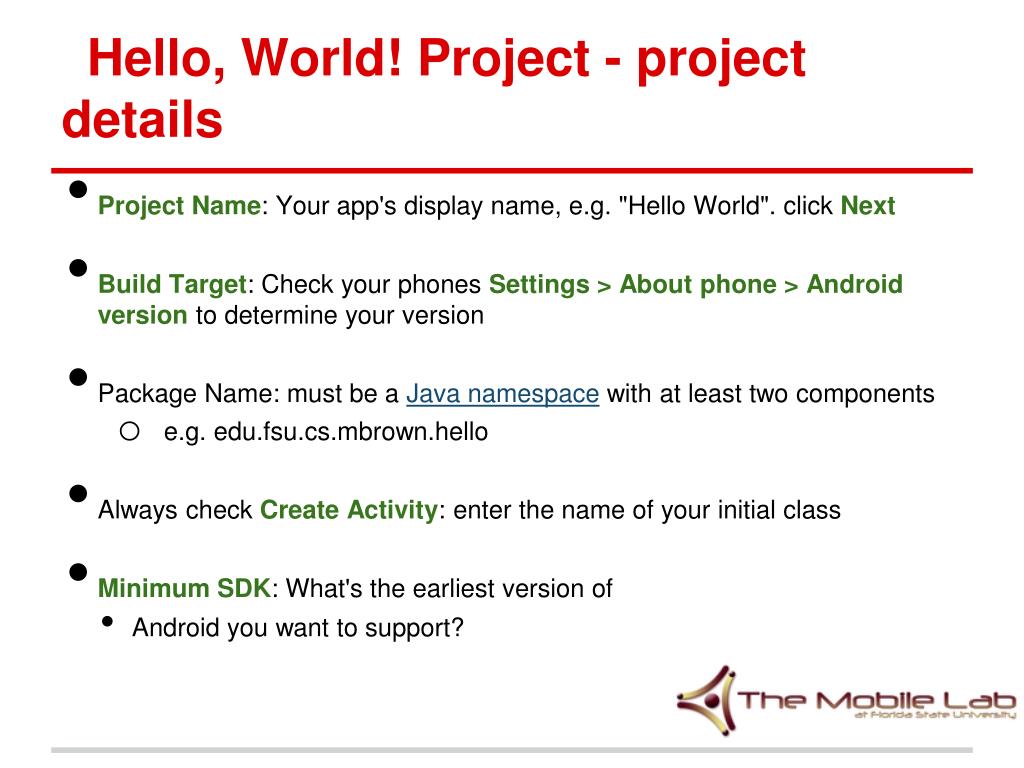 Hello, World! Project - project details

- Project Name: Your app's display name, e.g. "Hello World". click Next
- Build Target: Check your phones Settings > About phone > Android version to determine your version
- Package Name: must be a Java namespace with at least two components
  - e.g. edu.fsu.cs.mbrown.hello
- Always check Create Activity: enter the name of your initial class
- Minimum SDK: What's the earliest version of
  - Android you want to support?

The Mobile Lab
at Florida State University